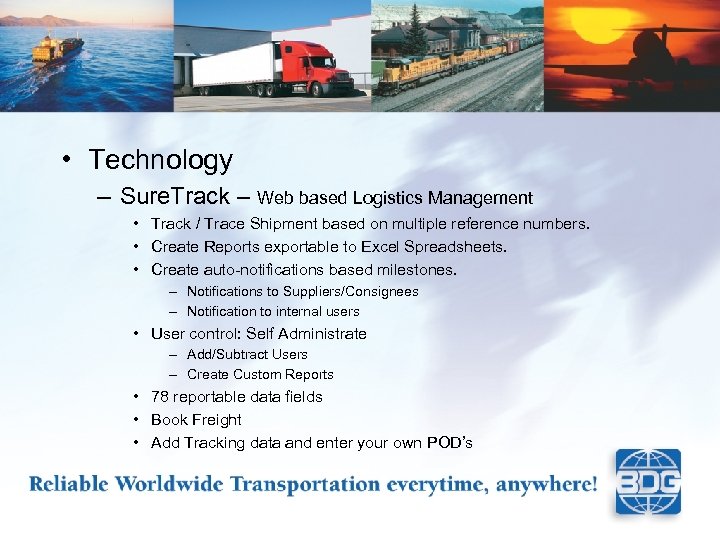 • Technology

– SureTrack – Web based Logistics Management

• Track / Trace Shipment based on multiple reference numbers.
• Create Reports exportable to Excel Spreadsheets.
• Create auto-notifications based milestones.
– Notifications to Suppliers/Consignees
– Notification to internal users
• User control: Self Administrate
– Add/Subtract Users
– Create Custom Reports
• 78 reportable data fields
• Book Freight
• Add Tracking data and enter your own POD's

Reliable Worldwide Transportation everytime, anywhere!

BDG